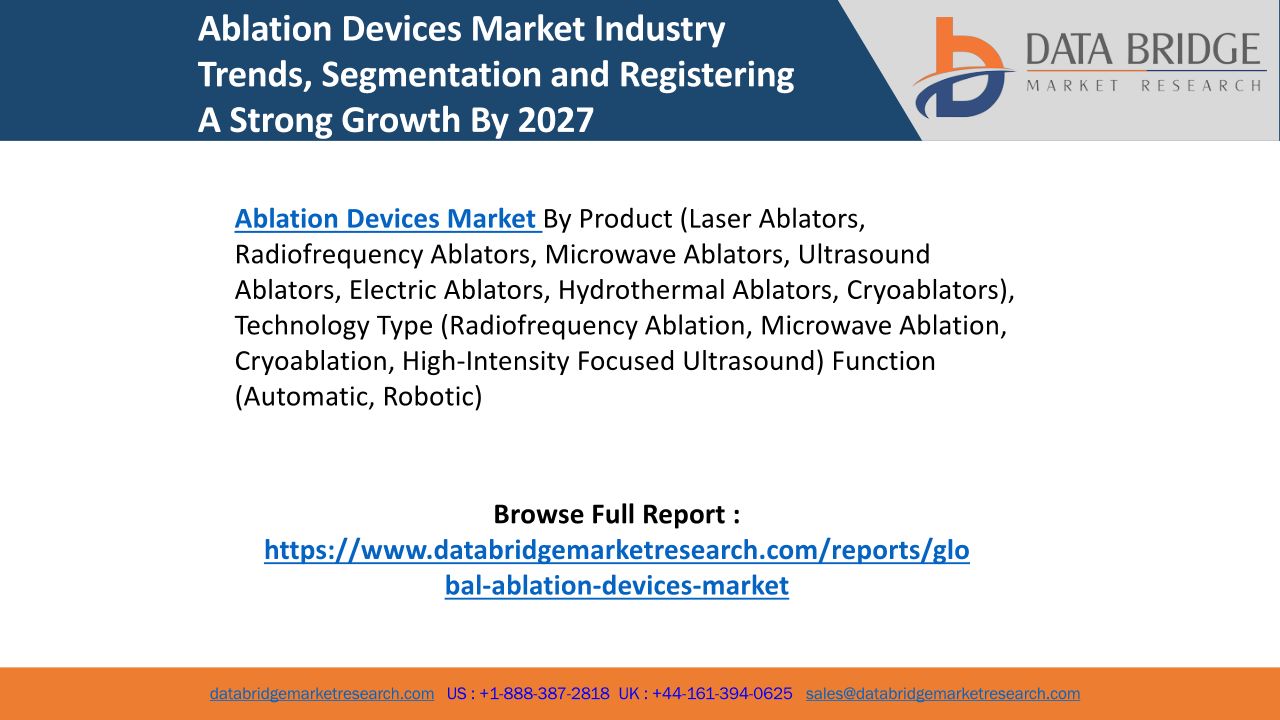 Ablation Devices Market Industry Trends, Segmentation and Registering A Strong Growth By 2027

DATA BRIDGE
MARKET RESEARCH

Ablation Devices Market By Product (Laser Ablators, Radiofrequency Ablators, Microwave Ablators, Ultrasound Ablators, Electric Ablators, Hydrothermal Ablators, Cryoablators), Technology Type (Radiofrequency Ablation, Microwave Ablation, Cryoablation, High-Intensity Focused Ultrasound) Function (Automatic, Robotic)

Browse Full Report :
https://www.databridgemarketresearch.com/reports/global-ablation-devices-market

databridgemarketresearch.com US : +1-888-387-2818 UK : +44-161-394-0625 sales@databridgemarketresearch.com